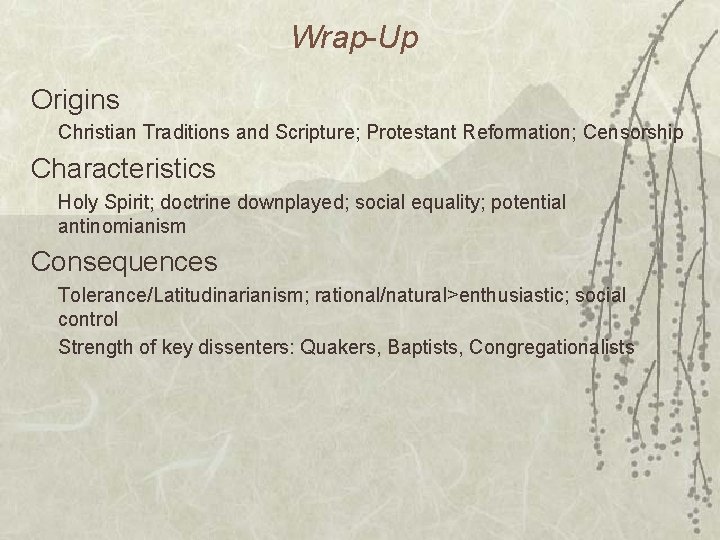 Wrap-Up

Origins

Christian Traditions and Scripture; Protestant Reformation; Censorship

Characteristics

Holy Spirit; doctrine downplayed; social equality; potential antinomianism

Consequences

Tolerance/Latitudinarianism; rational/natural>enthusiastic; social control

Strength of key dissenters: Quakers, Baptists, Congregationalists